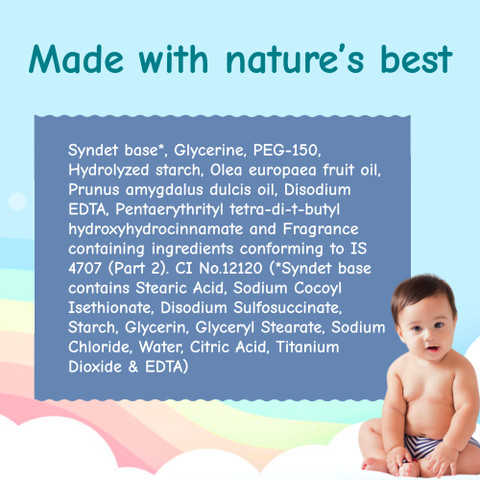 Made with nature's best

Syndet base*, Glycerine, PEG-150, Hydrolyzed starch, Olea europaea fruit oil, Prunus amygdalus dulcis oil, Disodium EDTA, Pentaerythrityl tetra-di-t-butyl hydroxyhydrocinnamate and Fragrance containing ingredients conforming to IS 4707 (Part 2). CI No.12120 (*Syndet base contains Stearic Acid, Sodium Cocoyl Isethionate, Disodium Sulfosuccinate, Starch, Glycerin, Glyceryl Stearate, Sodium Chloride, Water, Citric Acid, Titanium Dioxide & EDTA)